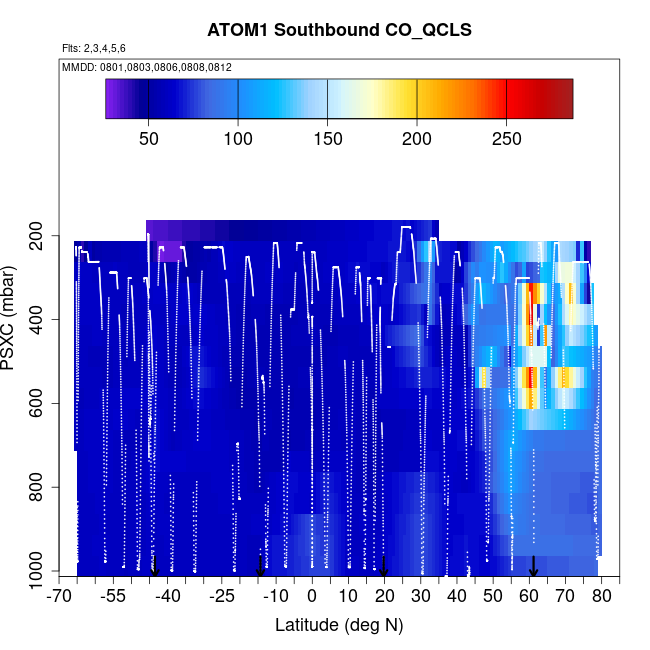 ATOM1 Southbound CO_QCLS

Flts: 2,3,4,5,6

MMDD: 0801,0803,0806,0808,0812

50 100 150 200 250

PSXC (mbar)

200
400
600
800
1000

-70 -55 -40 -25 -10 0 10 20 30 40 50 60 70 80

Latitude (deg N)